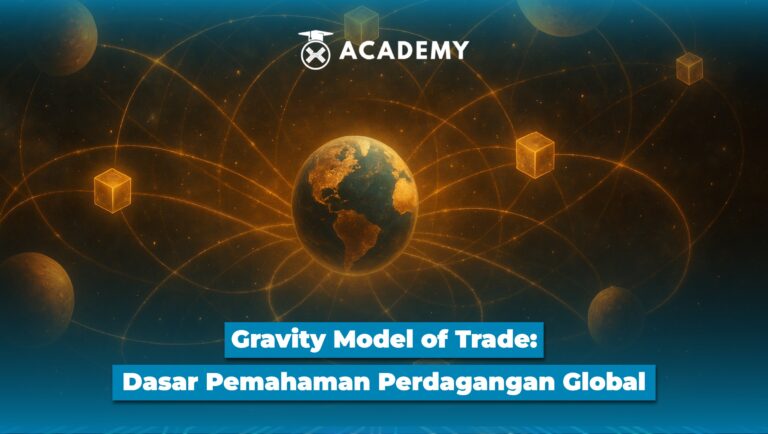 ACADEMY

Gravity Model of Trade:
Dasar Pemahaman Perdagangan Global